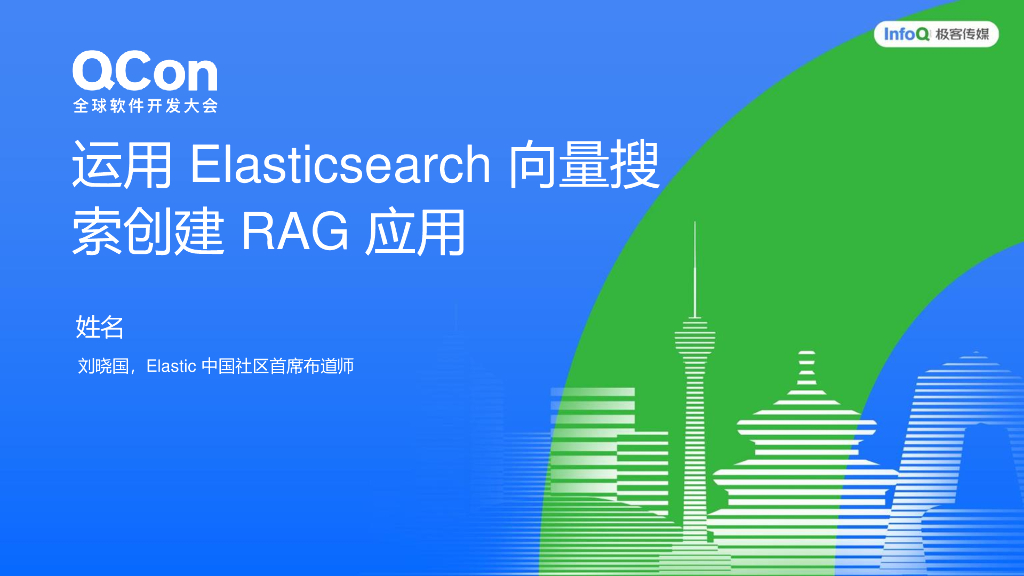 QCon
全球软件开发大会

InfoQ 极客传媒

运用 Elasticsearch 向量搜索创建 RAG 应用

姓名

刘晓国，Elastic 中国社区首席布道师